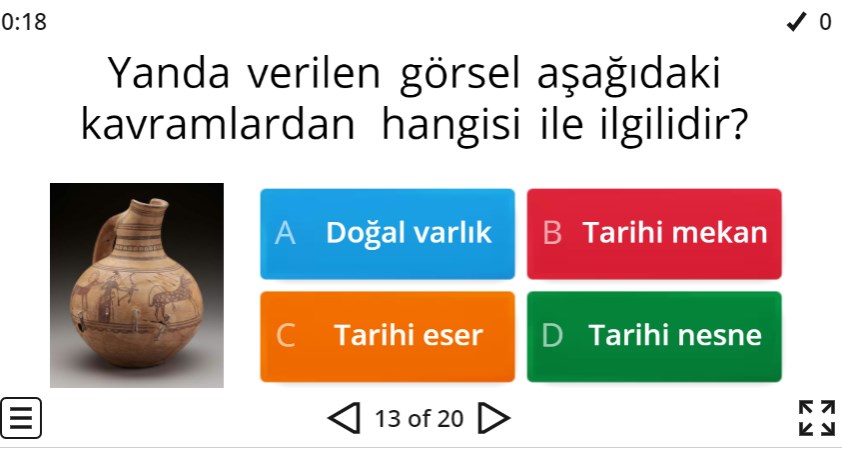 0:18

✓ 0

Yanda verilen görsel aşağıdaki kavramlardan hangisi ile ilgilidir?

A Doğal varlık

B Tarihi mekan

C Tarihi eser

D Tarihi nesne

13 of 20